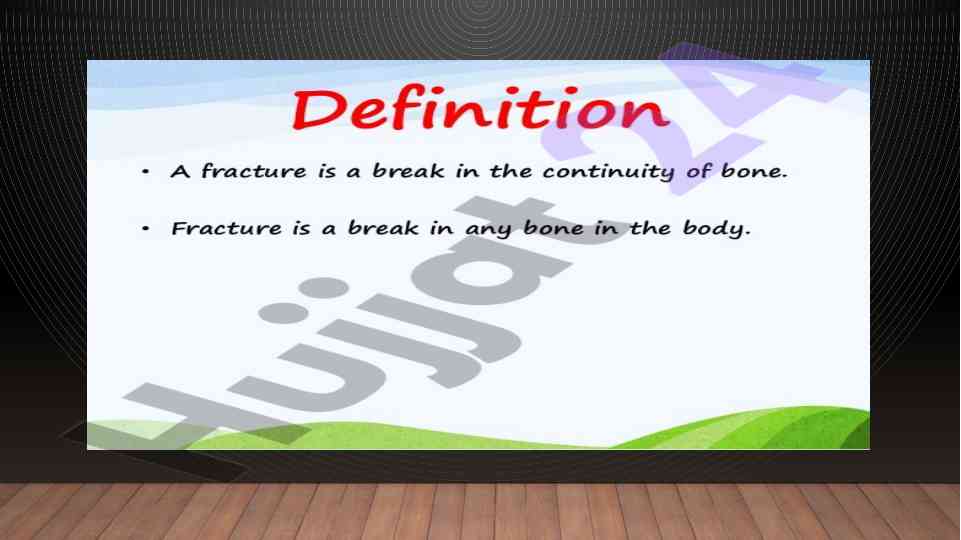 Definition

• A fracture is a break in the continuity of bone.

• Fracture is a break in any bone in the body.

Hujjat24